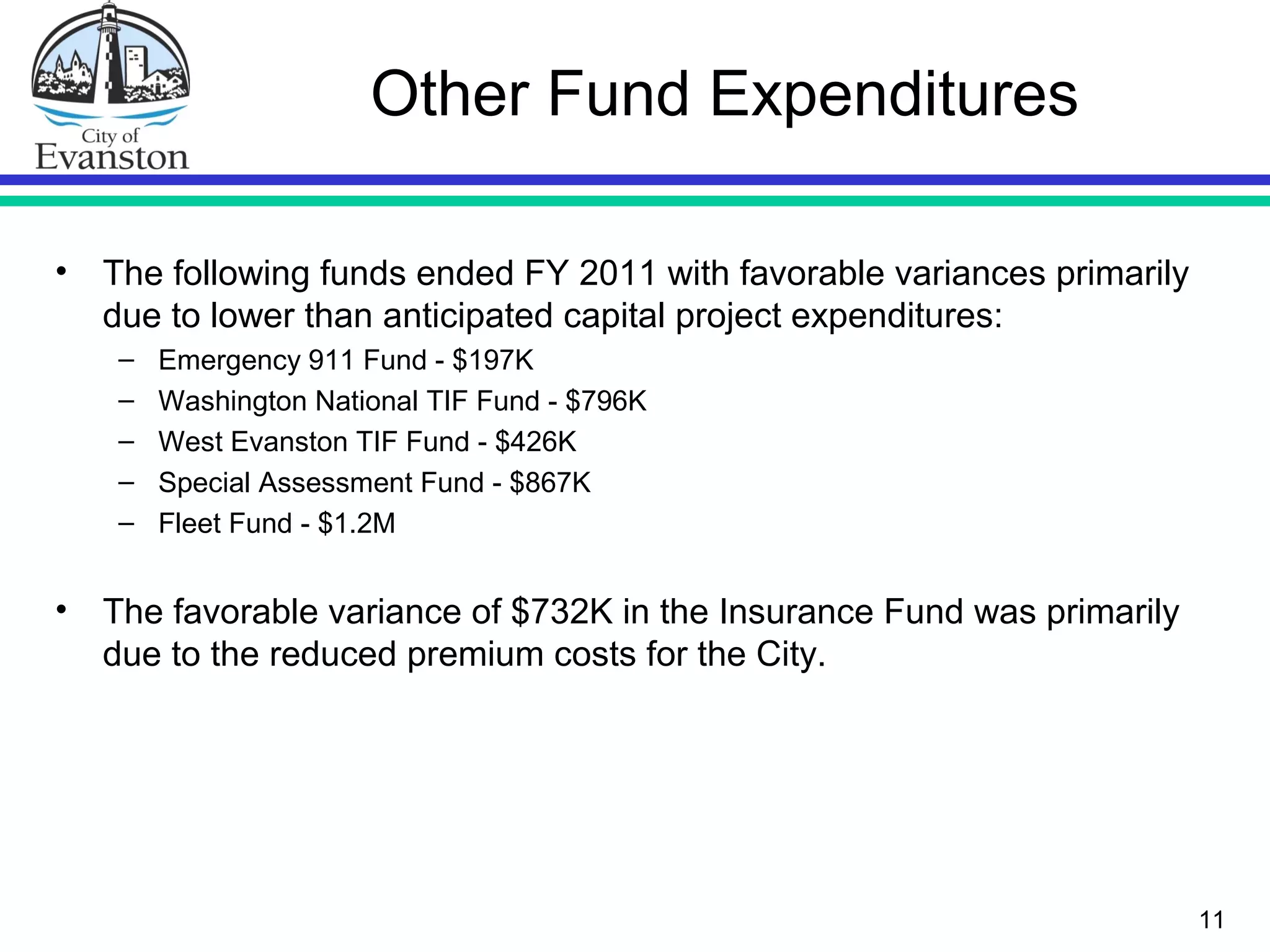 City of Evanston

Other Fund Expenditures

• The following funds ended FY 2011 with favorable variances primarily due to lower than anticipated capital project expenditures:
– Emergency 911 Fund - \$197K
– Washington National TIF Fund - \$796K
– West Evanston TIF Fund - \$426K
– Special Assessment Fund - \$867K
– Fleet Fund - \$1.2M

• The favorable variance of \$732K in the Insurance Fund was primarily due to the reduced premium costs for the City.

11